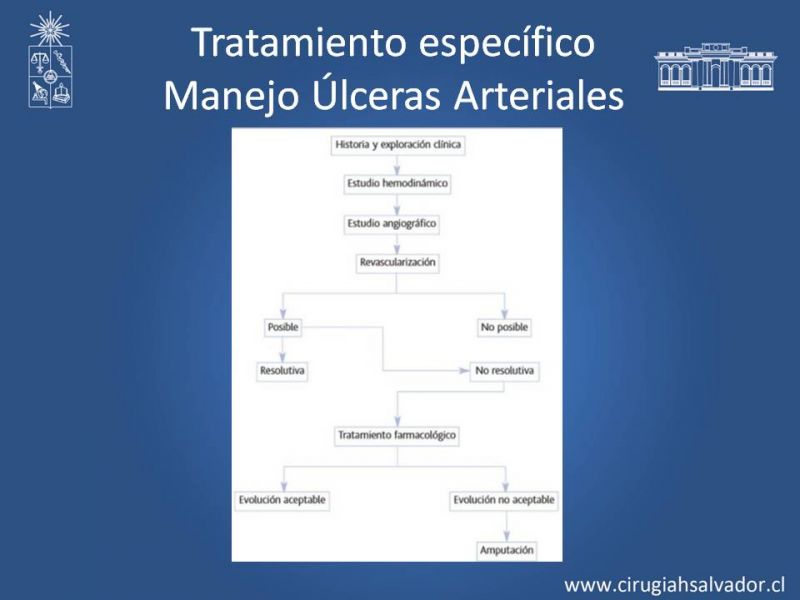 Tratamiento específico
Manejo Úlceras Arteriales

Historia y exploración clínica
Estudio hemodinámico
Estudio angiográfico
Revascularización
Posible
No posible
Resolutiva
No resolutiva
Tratamiento farmacológico
Evolución aceptable
Evolución no aceptable
Amputación

www.cirugiahsalvador.cl